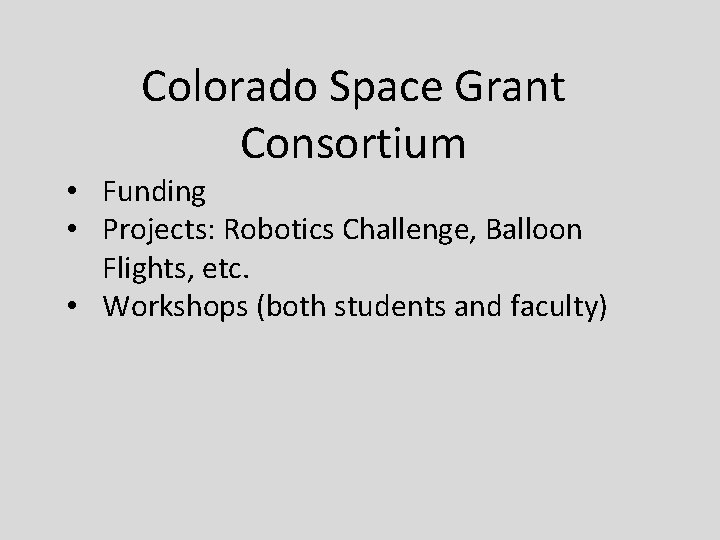 Colorado Space Grant Consortium

• Funding
• Projects: Robotics Challenge, Balloon Flights, etc.
• Workshops (both students and faculty)